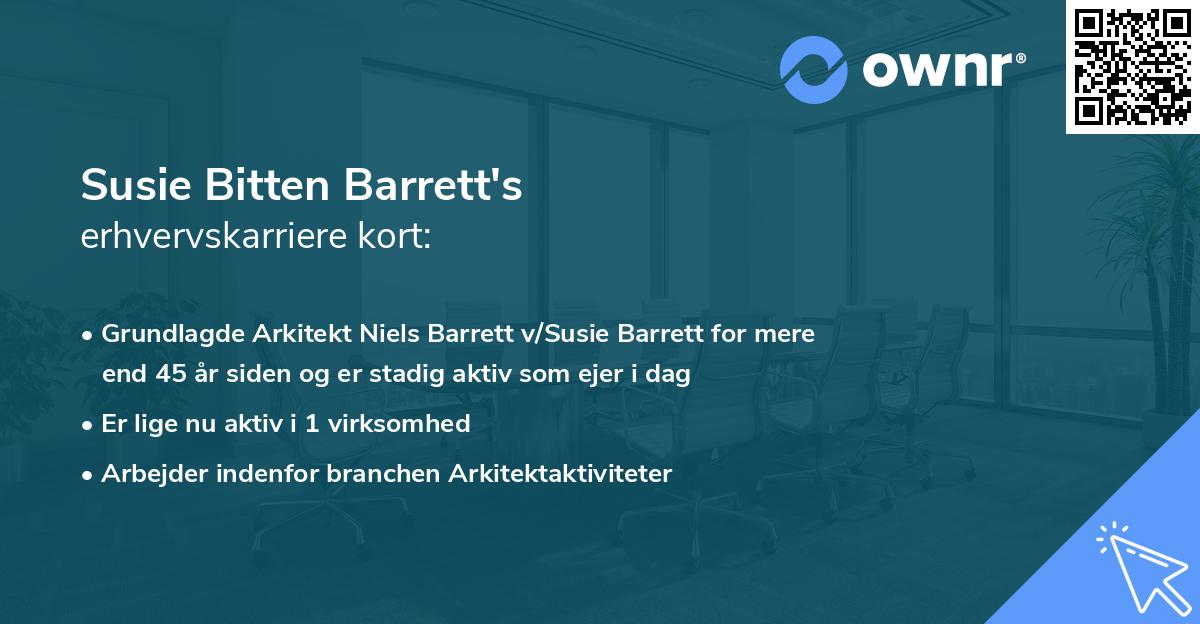 ownr®

Susie Bitten Barrett's
erhvervskarriere kort:

• Grundlagde Arkitekt Niels Barrett v/Susie Barrett for mere end 45 år siden og er stadig aktiv som ejer i dag
• Er lige nu aktiv i 1 virksomhed
• Arbejder indenfor branchen Arkitektaktiviteter